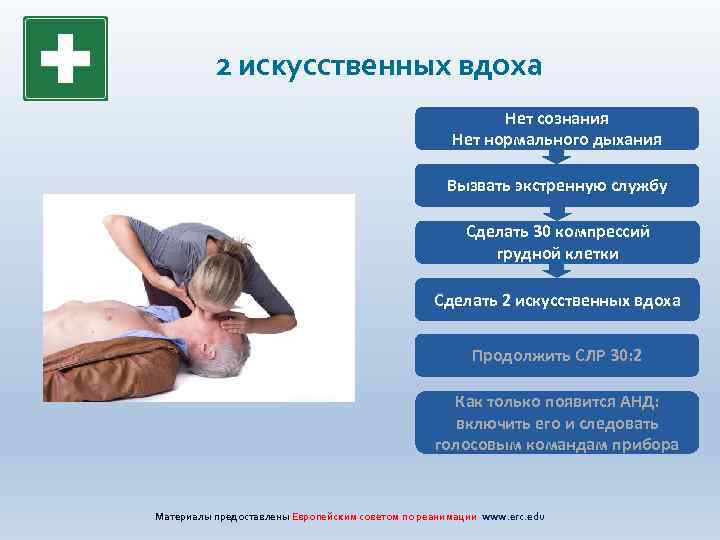 2 искусственных вдоха

Нет сознания
Нет нормального дыхания

Вызвать экстренную службу

Сделать 30 компрессий грудной клетки

Сделать 2 искусственных вдоха

Продолжить СЛР 30:2

Как только появится АНД: включить его и следовать голосовым командам прибора

Материалы предоставлены Европейским советом по реанимации www.erc.edu